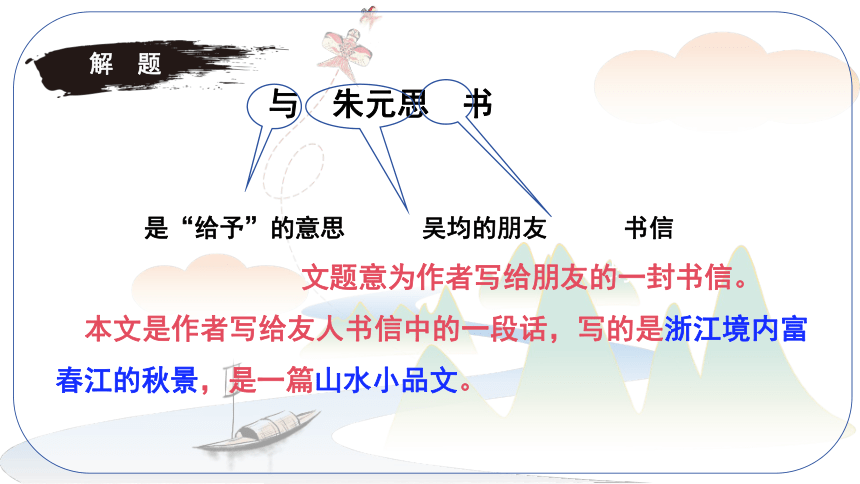 解 题

与 朱元思 书

是“给予”的意思 吴均的朋友 书信

文题意为作者写给朋友的一封书信。

本文是作者写给友人书信中的一段话，写的是浙江境内富春江的秋景，是一篇山水小品文。